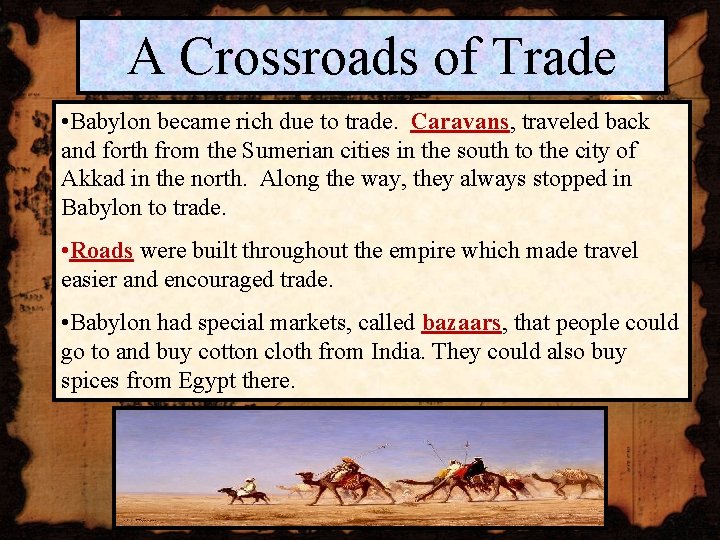 A Crossroads of Trade

• Babylon became rich due to trade. Caravans, traveled back and forth from the Sumerian cities in the south to the city of Akkad in the north. Along the way, they always stopped in Babylon to trade.

• Roads were built throughout the empire which made travel easier and encouraged trade.

• Babylon had special markets, called bazaars, that people could go to and buy cotton cloth from India. They could also buy spices from Egypt there.